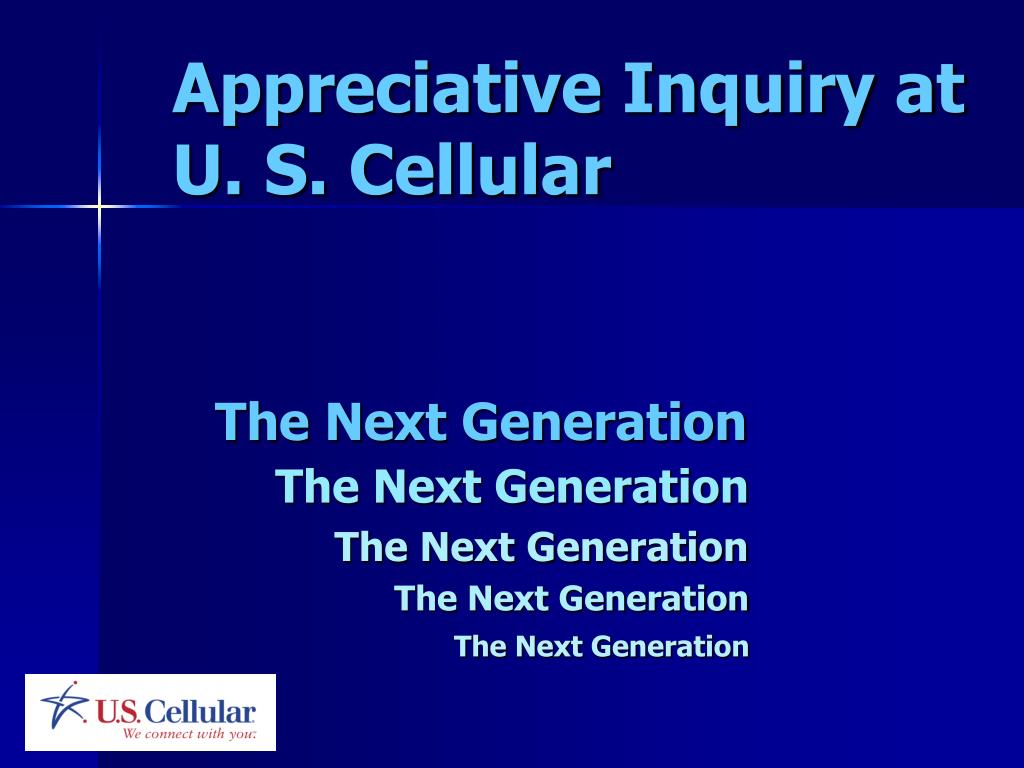 Appreciative Inquiry at U. S. Cellular

The Next Generation
The Next Generation
The Next Generation
The Next Generation
The Next Generation

U.S. Cellular
We connect with you.